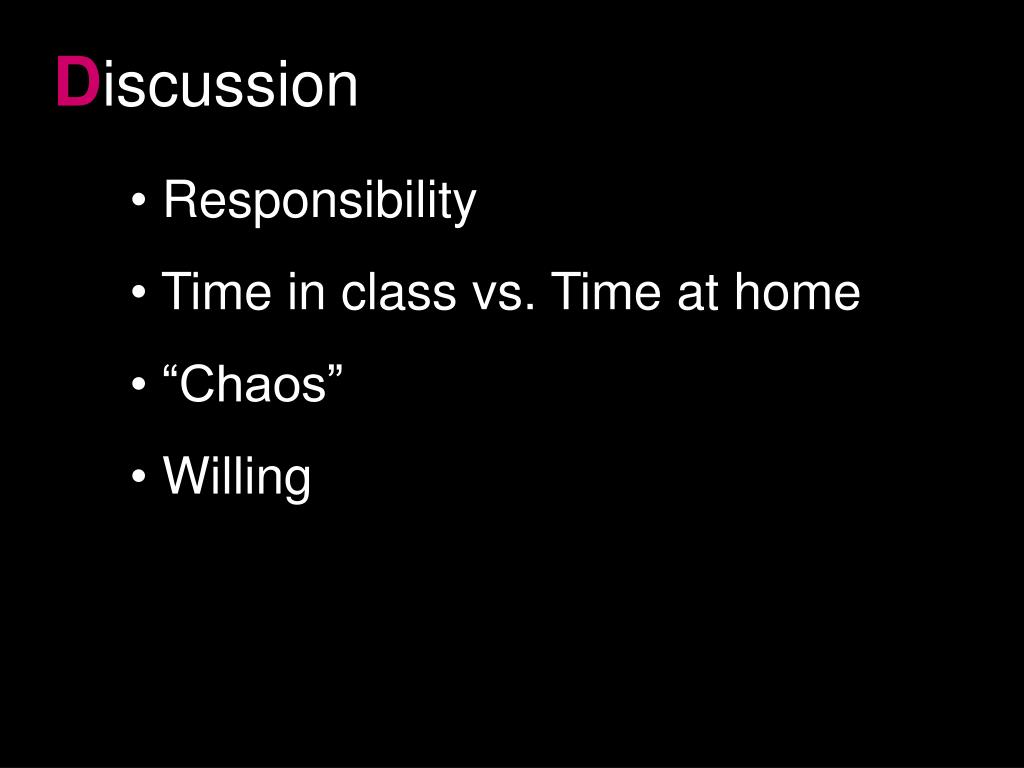 Discussion

• Responsibility
• Time in class vs. Time at home
• “Chaos”
• Willing